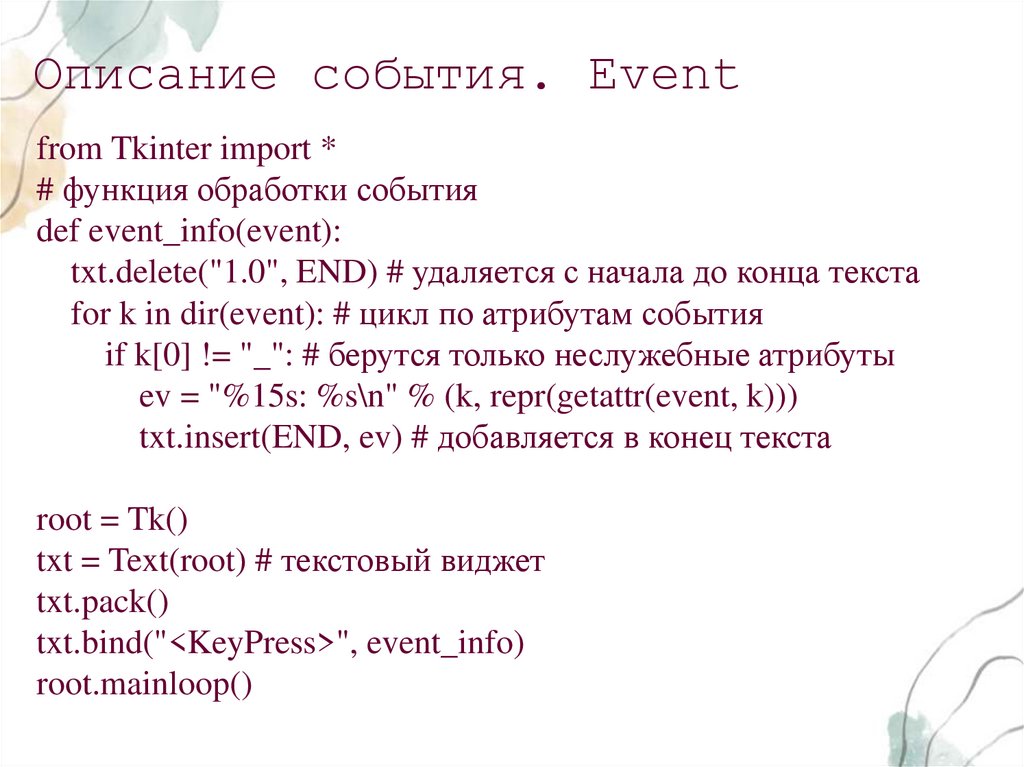 Описание события. Event

from Tkinter import *
# функция обработки события
def event_info(event):
    txt.delete("1.0", END) # удаляется с начала до конца текста
    for k in dir(event): # цикл по атрибутам события
        if k[0] != "_": # берутся только неслужебные атрибуты
            ev = "%15s: %s\n" % (k, repr(getattr(event, k)))
            txt.insert(END, ev) # добавляется в конец текста

root = Tk()
txt = Text(root) # текстовый виджет
txt.pack()
txt.bind("<KeyPress>", event_info)
root.mainloop()